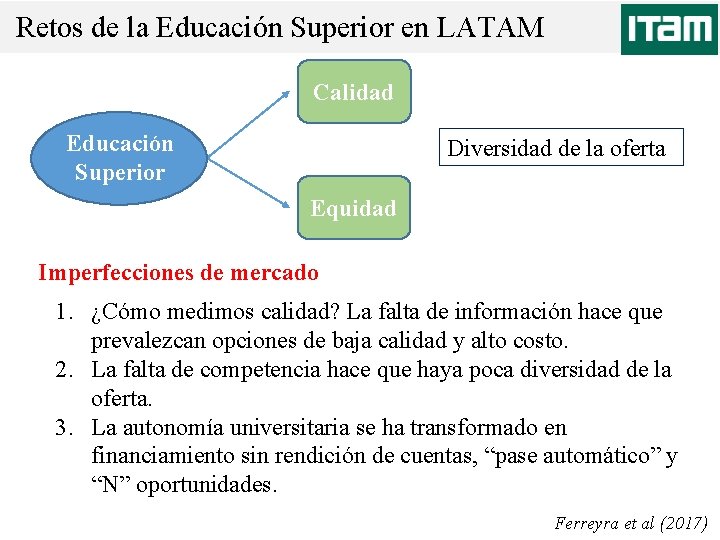 Retos de la Educación Superior en LATAM

ITAM

Educación Superior

Calidad

Equidad

Diversidad de la oferta

Imperfecciones de mercado

1. ¿Cómo medimos calidad? La falta de información hace que prevalezcan opciones de baja calidad y alto costo.
2. La falta de competencia hace que haya poca diversidad de la oferta.
3. La autonomía universitaria se ha transformado en financiamiento sin rendición de cuentas, “pase automático” y “N” oportunidades.

Ferreyra et al (2017)